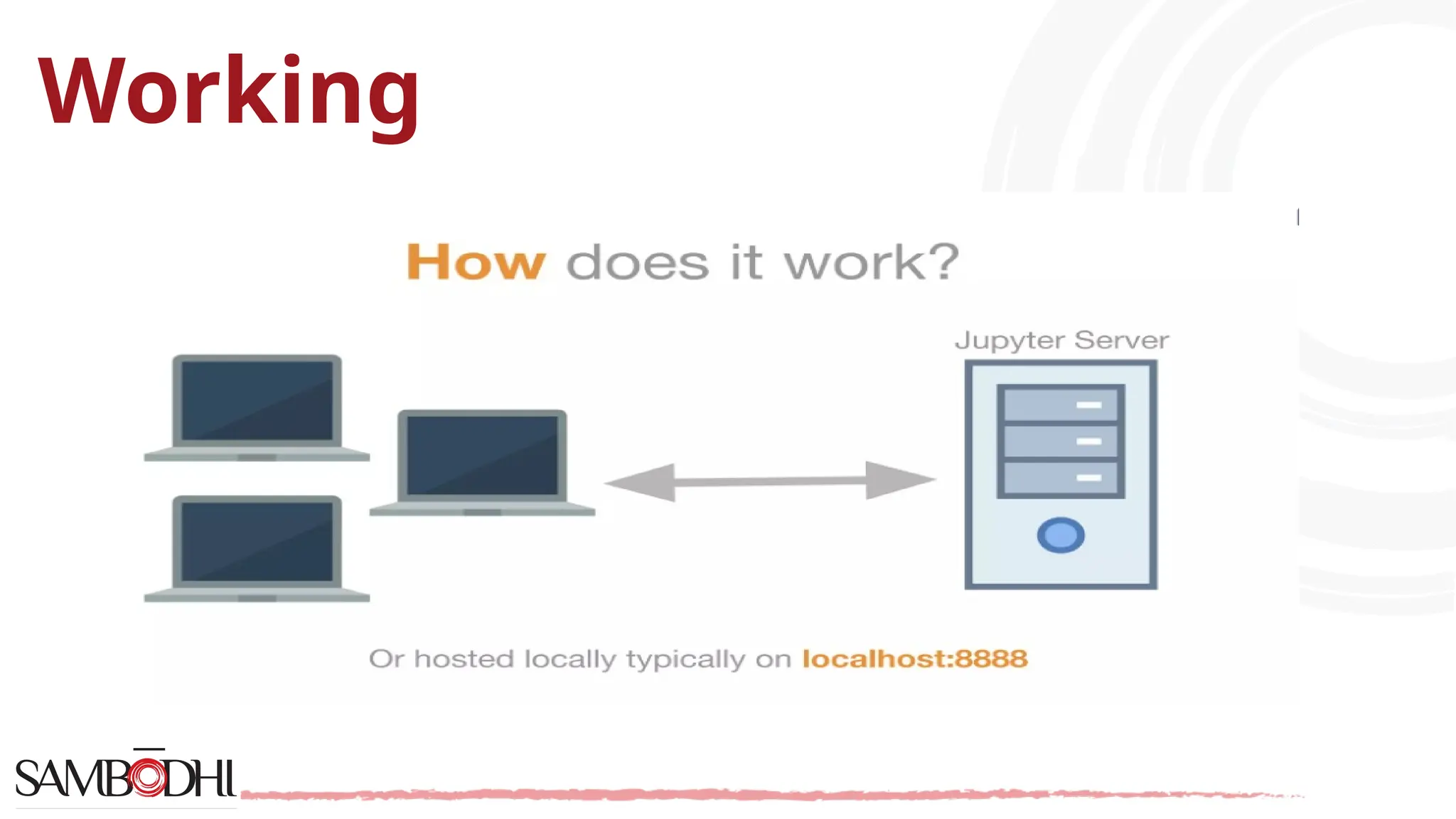 Working

How does it work?

Jupyter Server

Or hosted locally typically on localhost:8888

SAMBODHI